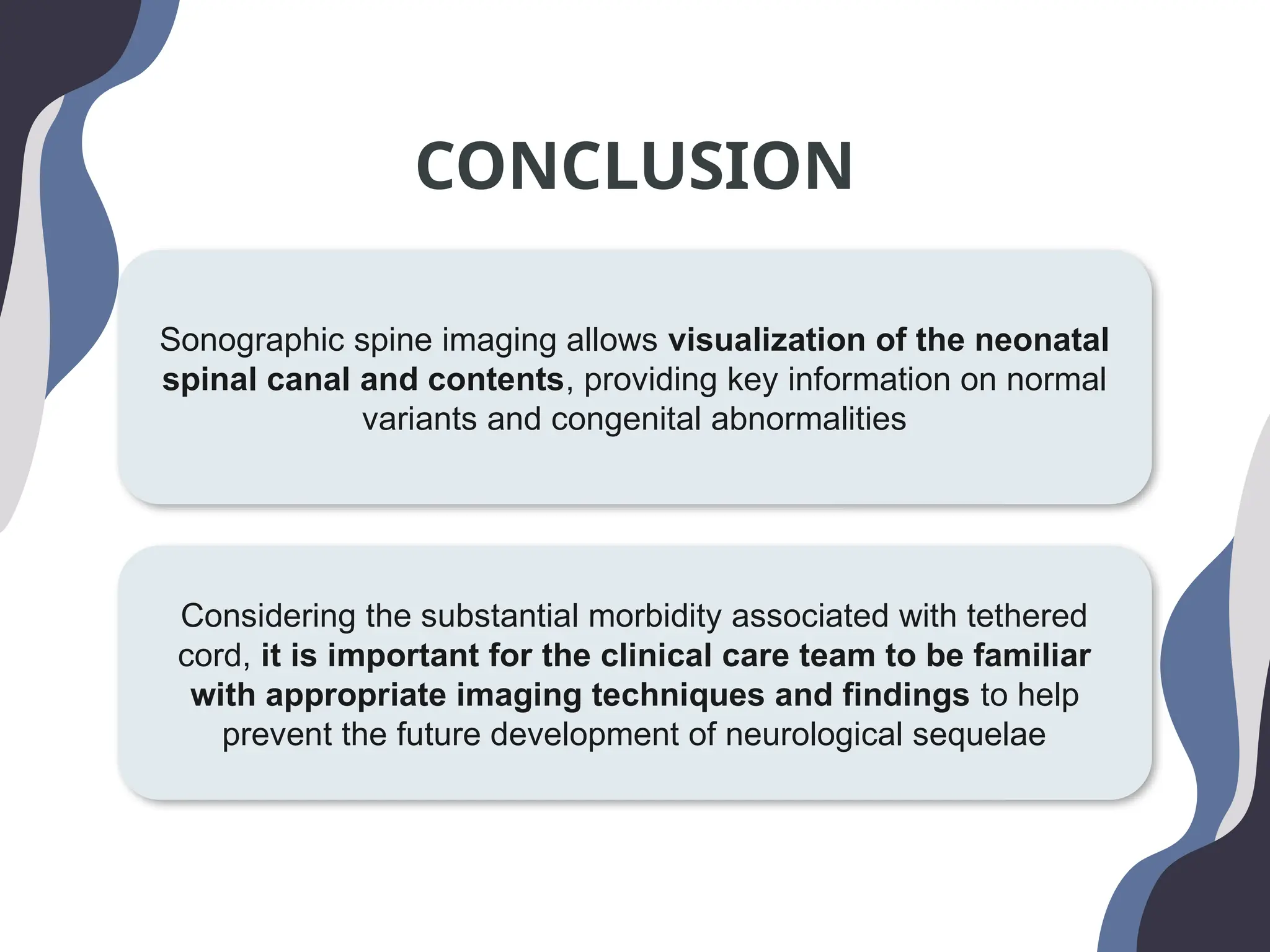 CONCLUSION

Sonographic spine imaging allows visualization of the neonatal spinal canal and contents, providing key information on normal variants and congenital abnormalities

Considering the substantial morbidity associated with tethered cord, it is important for the clinical care team to be familiar with appropriate imaging techniques and findings to help prevent the future development of neurological sequelae